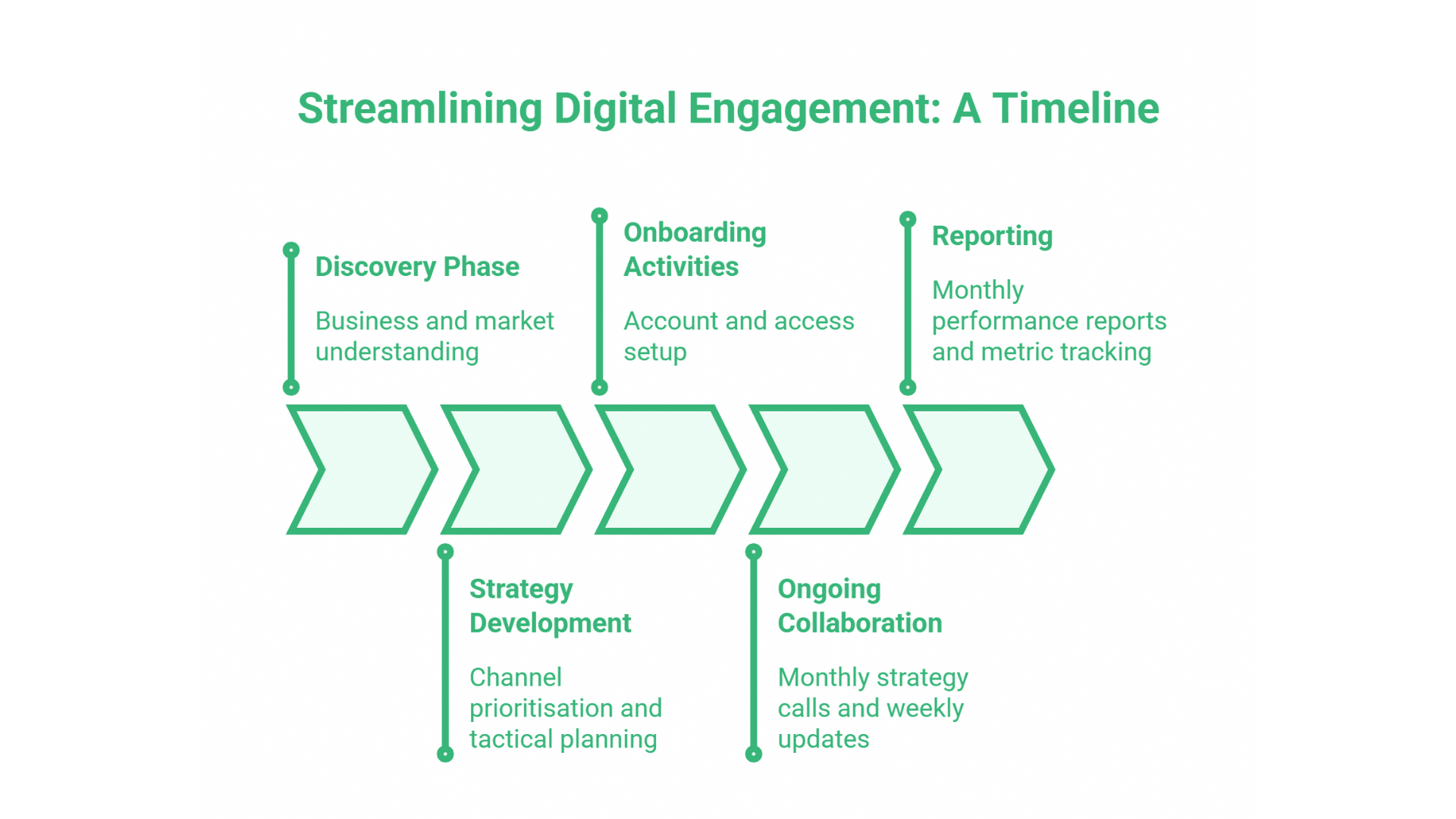 Streamlining Digital Engagement: A Timeline

Discovery Phase

Business and market understanding

Strategy Development

Channel prioritisation and tactical planning

Onboarding Activities

Account and access setup

Ongoing Collaboration

Monthly strategy calls and weekly updates

Reporting

Monthly performance reports and metric tracking